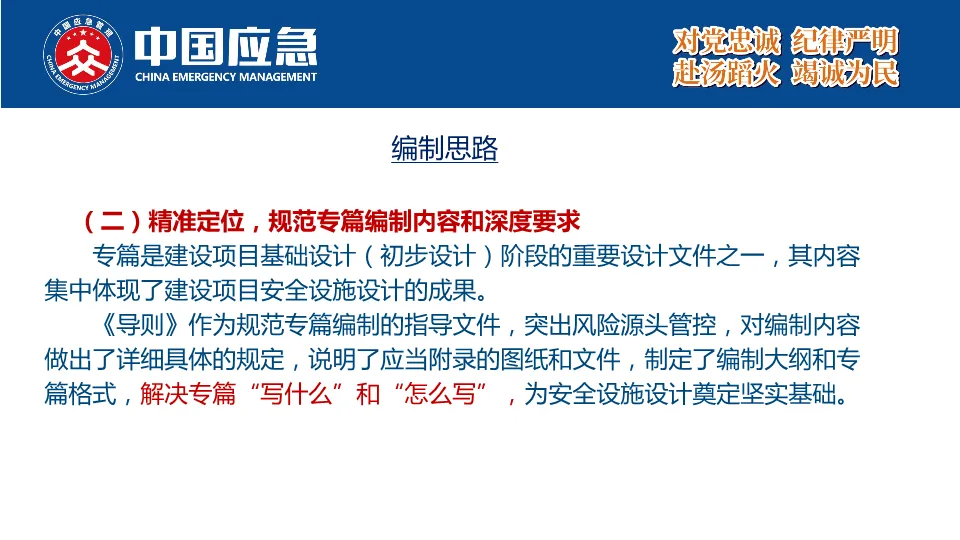 中国应急管理
CHINA EMERGENCY MANAGEMENT
中国应急
CHINA EMERGENCY MANAGEMENT

对党忠诚 纪律严明
赴汤蹈火 竭诚为民

编制思路

（二）精准定位，规范专篇编制内容和深度要求

专篇是建设项目基础设计（初步设计）阶段的重要设计文件之一，其内容集中体现了建设项目安全设施设计的成果。

《导则》作为规范专篇编制的指导文件，突出风险源头管控，对编制内容做出了详细具体的规定，说明了应当附录的图纸和文件，制定了编制大纲和专篇格式，解决专篇“写什么”和“怎么写”，为安全设施设计奠定坚实基础。